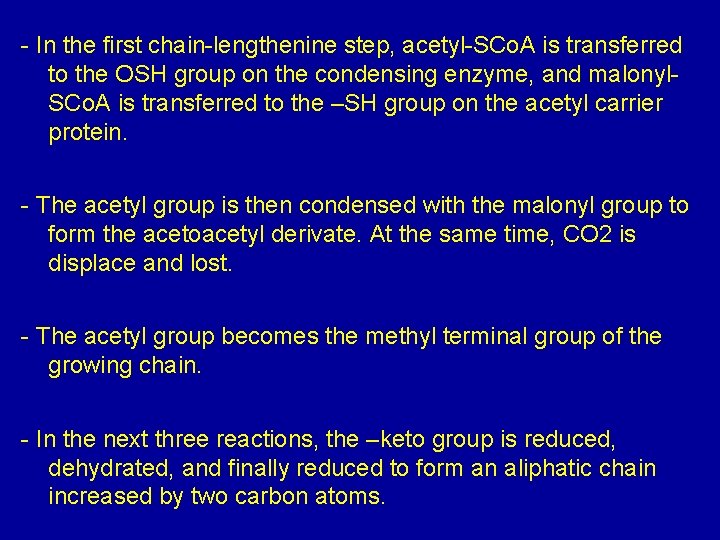 - In the first chain-lengthenine step, acetyl-SCoA is transferred to the OSH group on the condensing enzyme, and malonyl-SCoA is transferred to the –SH group on the acetyl carrier protein.

- The acetyl group is then condensed with the malonyl group to form the acetoacetyl derivate. At the same time, CO2 is displace and lost.

- The acetyl group becomes the methyl terminal group of the growing chain.

- In the next three reactions, the –keto group is reduced, dehydrated, and finally reduced to form an aliphatic chain increased by two carbon atoms.